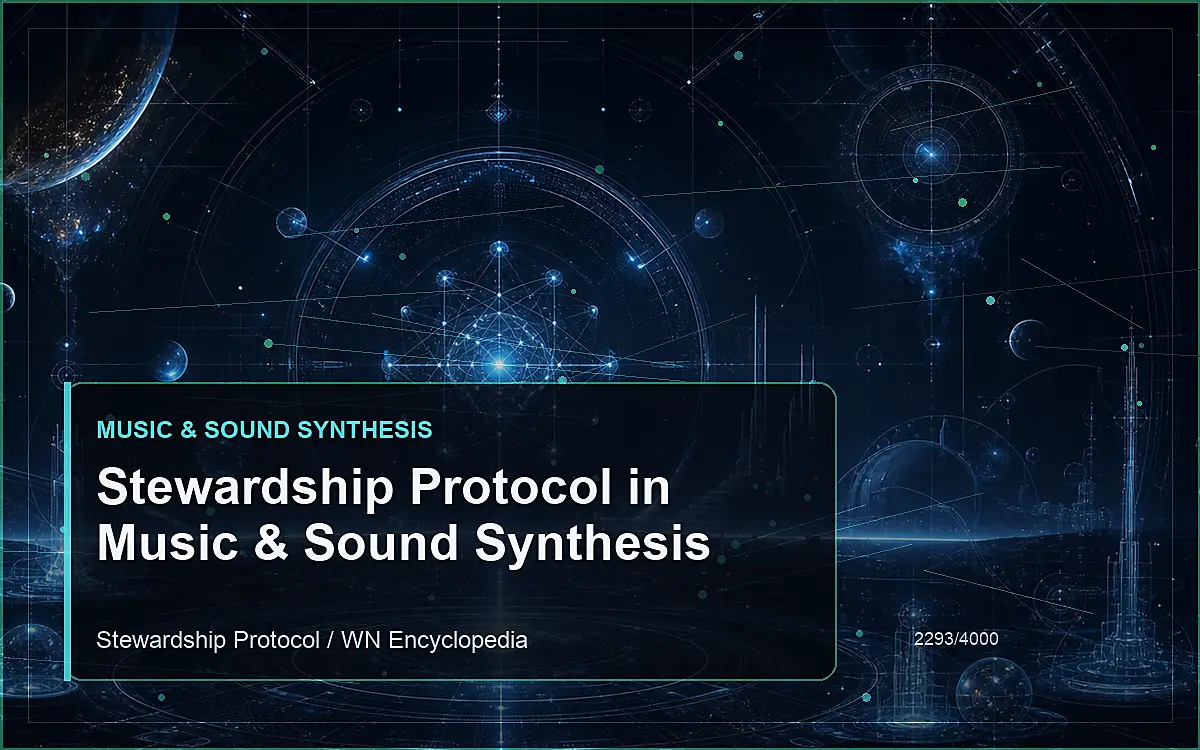 MUSIC & SOUND SYNTHESIS

Stewardship Protocol in Music & Sound Synthesis

Stewardship Protocol / WN Encyclopedia

2293/4000